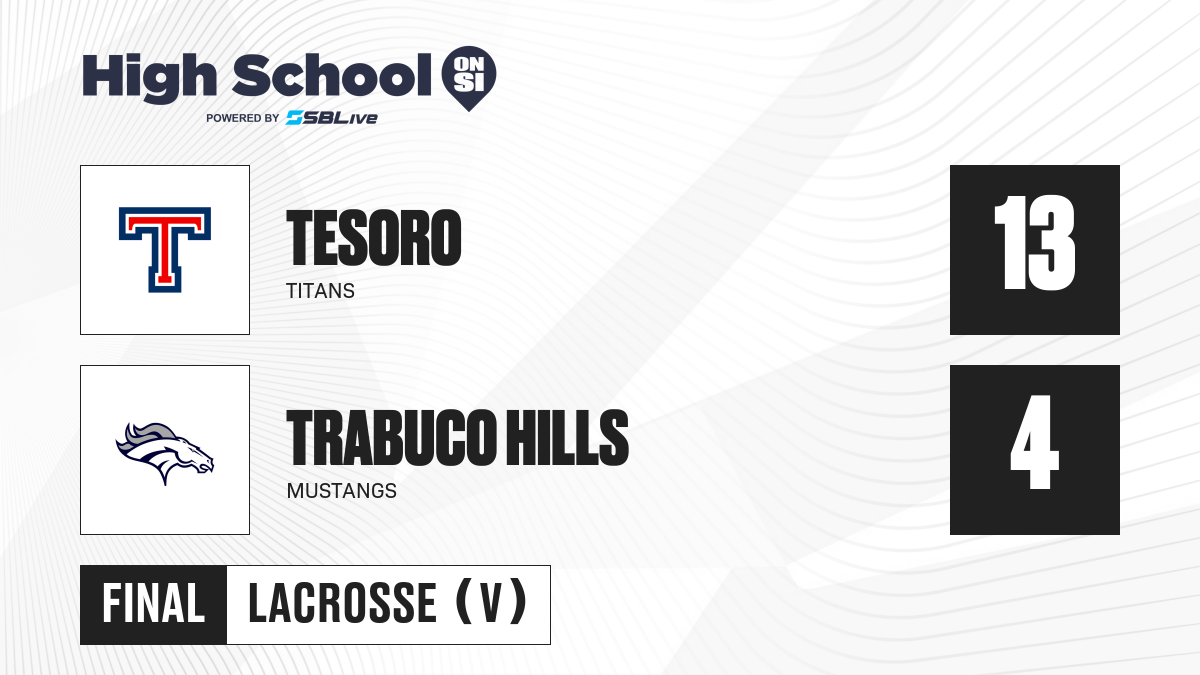 High School ON SI
POWERED BY SBLive

T

TESORO
TITANS

13

TRABUCO HILLS
MUSTANGS

4

FINAL LACROSSE (V)